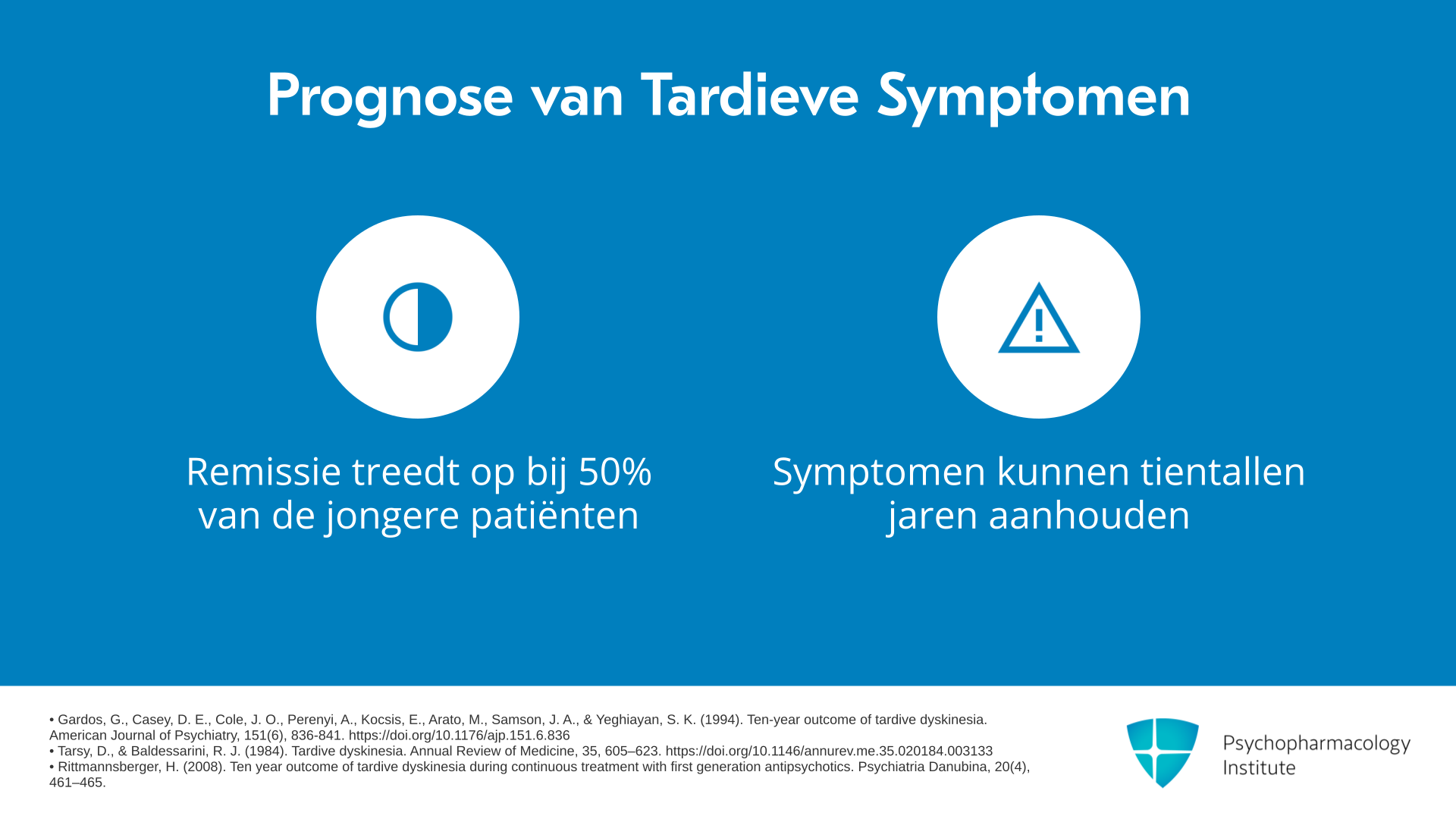 Prognose van Tardieve Symptomen

Remissie treedt op bij 50% van de jongere patiënten

Symptomen kunnen tientallen jaren aanhouden

• Gardos, G., Casey, D. E., Cole, J. O., Perenyi, A., Kocsis, E., Arato, M., Samson, J. A., & Yeghiayan, S. K. (1994). Ten-year outcome of tardive dyskinesia. American Journal of Psychiatry, 151(6), 836-841. https://doi.org/10.1176/ajp.151.6.836
• Tarsy, D., & Baldessarini, R. J. (1984). Tardive dyskinesia. Annual Review of Medicine, 35, 605–623. https://doi.org/10.1146/annurev.me.35.020184.003133
• Rittmannsberger, H. (2008). Ten year outcome of tardive dyskinesia during continuous treatment with first generation antipsychotics. Psychiatria Danubina, 20(4), 461–465.

Psychopharmacology Institute